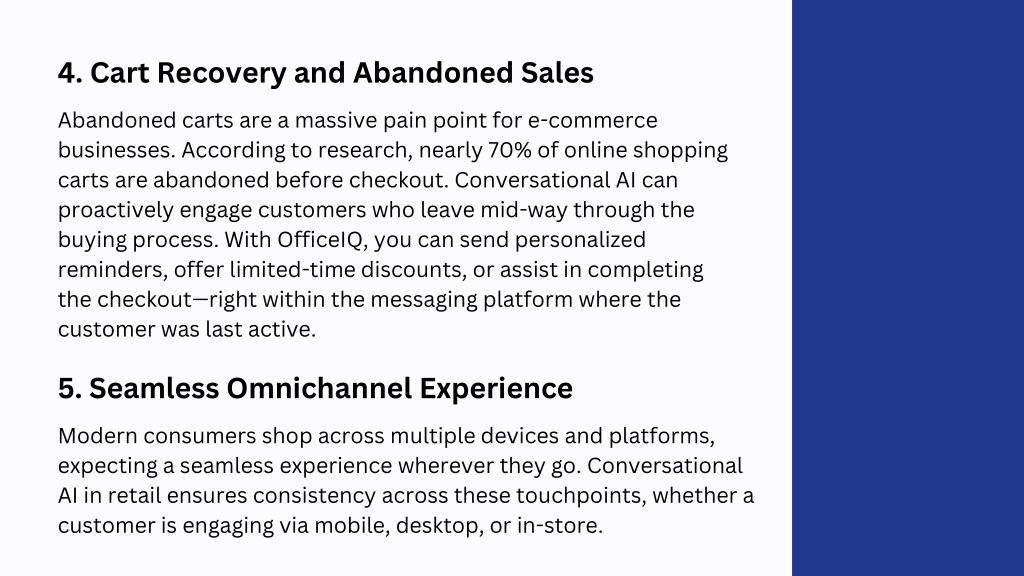 4. Cart Recovery and Abandoned Sales

Abandoned carts are a massive pain point for e-commerce businesses. According to research, nearly 70% of online shopping carts are abandoned before checkout. Conversational AI can proactively engage customers who leave mid-way through the buying process. With OfficeIQ, you can send personalized reminders, offer limited-time discounts, or assist in completing the checkout—right within the messaging platform where the customer was last active.

5. Seamless Omnichannel Experience

Modern consumers shop across multiple devices and platforms, expecting a seamless experience wherever they go. Conversational AI in retail ensures consistency across these touchpoints, whether a customer is engaging via mobile, desktop, or in-store.